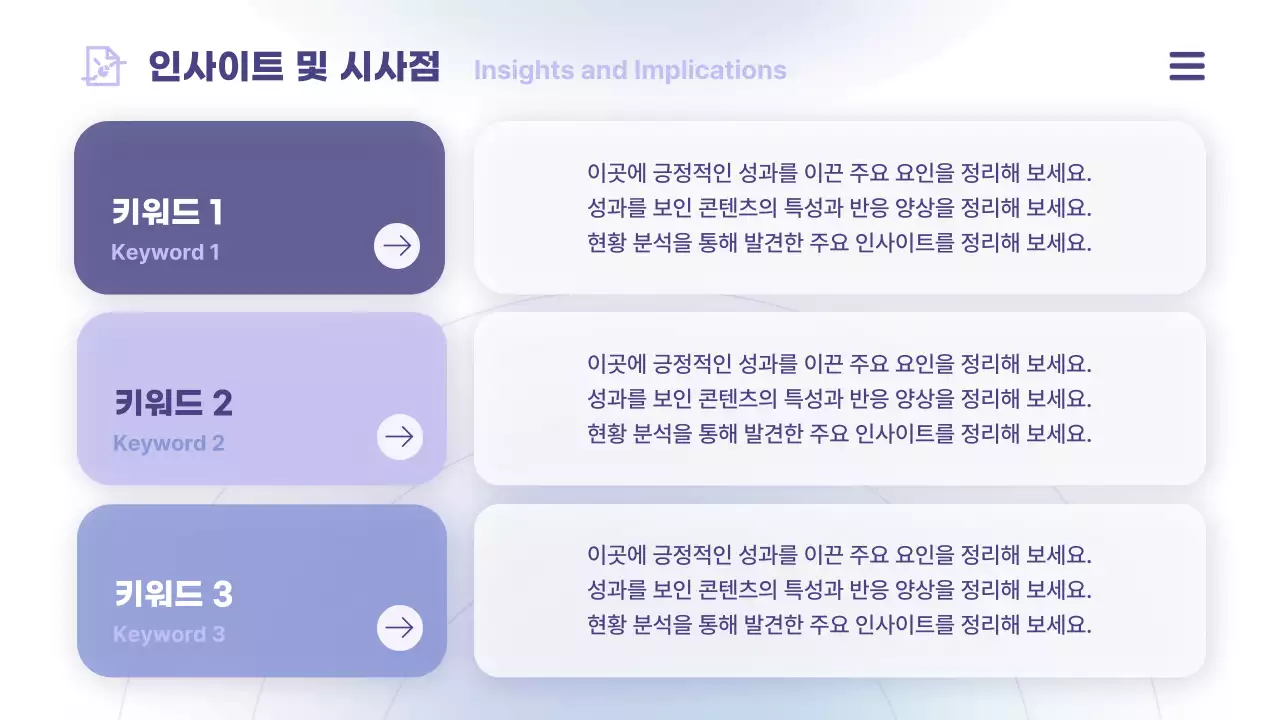 인사이트 및 시사점 Insights and Implications

키워드 1
Keyword 1

이곳에 긍정적인 성과를 이끈 주요 요인을 정리해 보세요.
성과를 보인 콘텐츠의 특성과 반응 양상을 정리해 보세요.
현황 분석을 통해 발견한 주요 인사이트를 정리해 보세요.

키워드 2
Keyword 2

이곳에 긍정적인 성과를 이끈 주요 요인을 정리해 보세요.
성과를 보인 콘텐츠의 특성과 반응 양상을 정리해 보세요.
현황 분석을 통해 발견한 주요 인사이트를 정리해 보세요.

키워드 3
Keyword 3

이곳에 긍정적인 성과를 이끈 주요 요인을 정리해 보세요.
성과를 보인 콘텐츠의 특성과 반응 양상을 정리해 보세요.
현황 분석을 통해 발견한 주요 인사이트를 정리해 보세요.